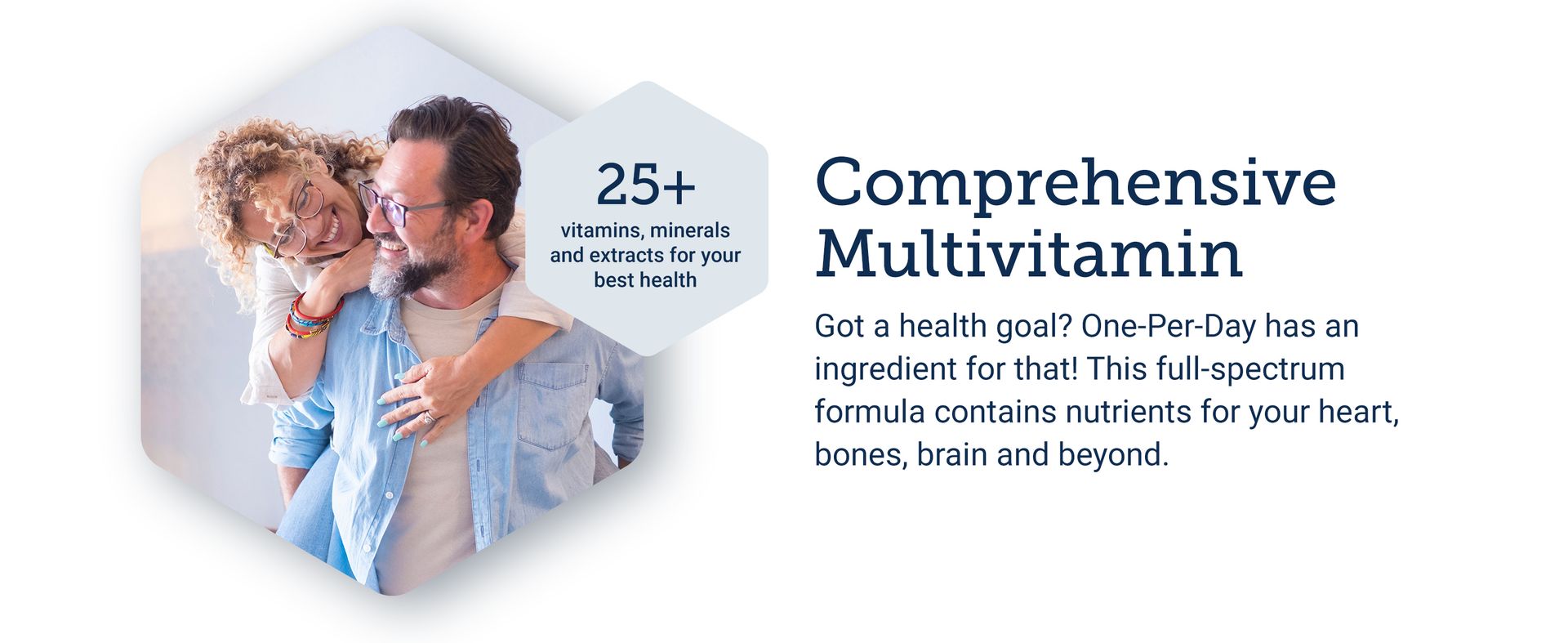 25+
vitamins, minerals and extracts for your best health

Comprehensive Multivitamin

Got a health goal? One-Per-Day has an ingredient for that! This full-spectrum formula contains nutrients for your heart, bones, brain and beyond.